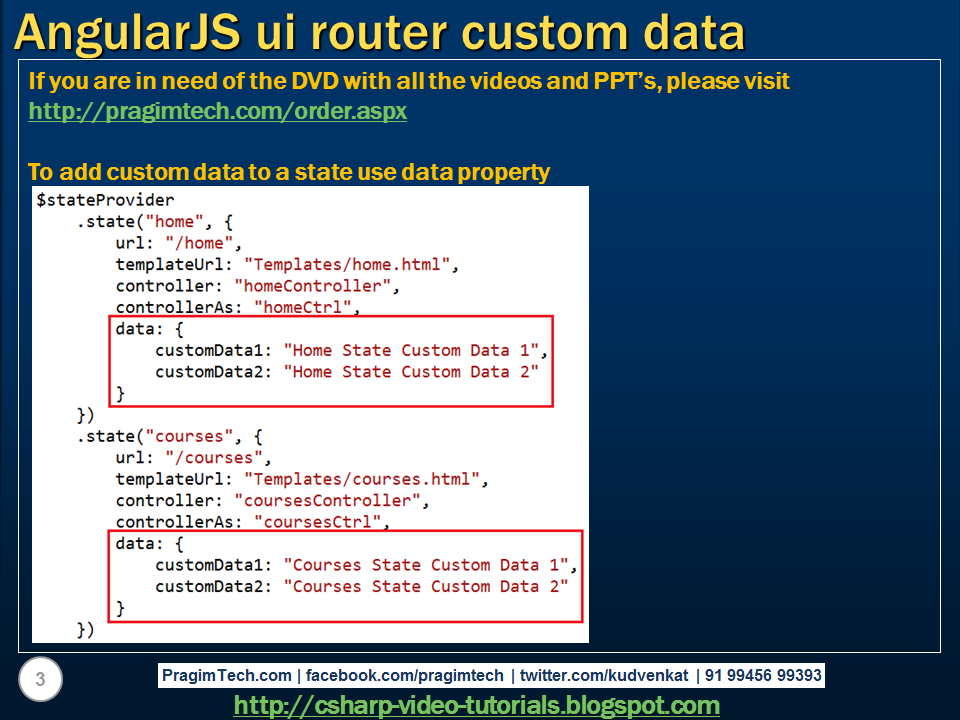 AngularJS ui router custom data

If you are in need of the DVD with all the videos and PPT's, please visit http://pragimtech.com/order.aspx

To add custom data to a state use data property

$stateProvider
    .state("home", {
        url: "/home",
        templateUrl: "Templates/home.html",
        controller: "homeController",
        controllerAs: "homeCtrl",
        data: {
            customData1: "Home State Custom Data 1",
            customData2: "Home State Custom Data 2"
        }
    })
    .state("courses", {
        url: "/courses",
        templateUrl: "Templates/courses.html",
        controller: "coursesController",
        controllerAs: "coursesCtrl",
        data: {
            customData1: "Courses State Custom Data 1",
            customData2: "Courses State Custom Data 2"
        }
    })

3

PragimTech.com | facebook.com/pragimtech | twitter.com/kudvenkat | 91 99456 99393

http://csharp-video-tutorials.blogspot.com